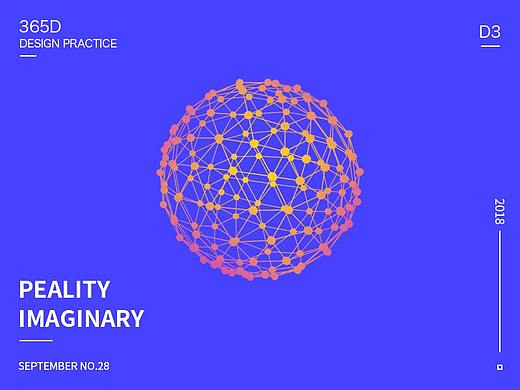 365D
DESIGN PRACTICE

D3

2018

PEALITY
IMAGINARY

SEPTEMBER NO.28